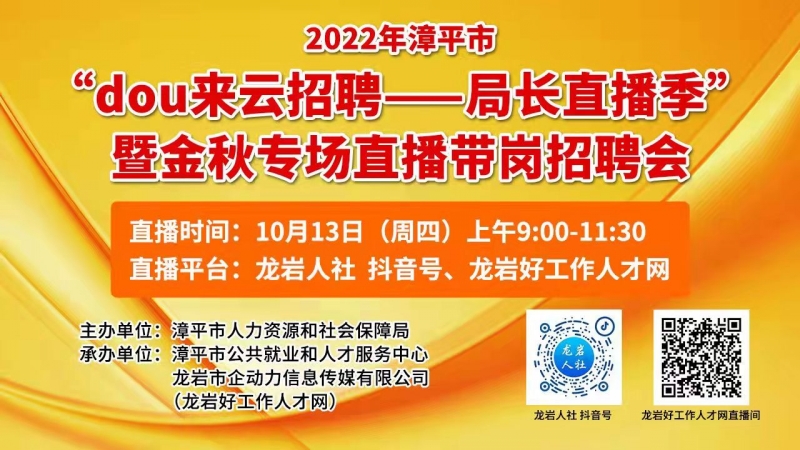 2022年漳平市
“dou来云招聘——局长直播季”
暨金秋专场直播带岗招聘会

直播时间：10月13日（周四）上午9:00-11:30
直播平台：龙岩人社 抖音号、龙岩好工作人才网

主办单位：漳平市人力资源和社会保障局
承办单位：漳平市公共就业和人才服务中心
龙岩市企动力信息传媒有限公司
（龙岩好工作人才网）

龙岩人社

龙岩人社 抖音号

龙岩好工作人才网直播间